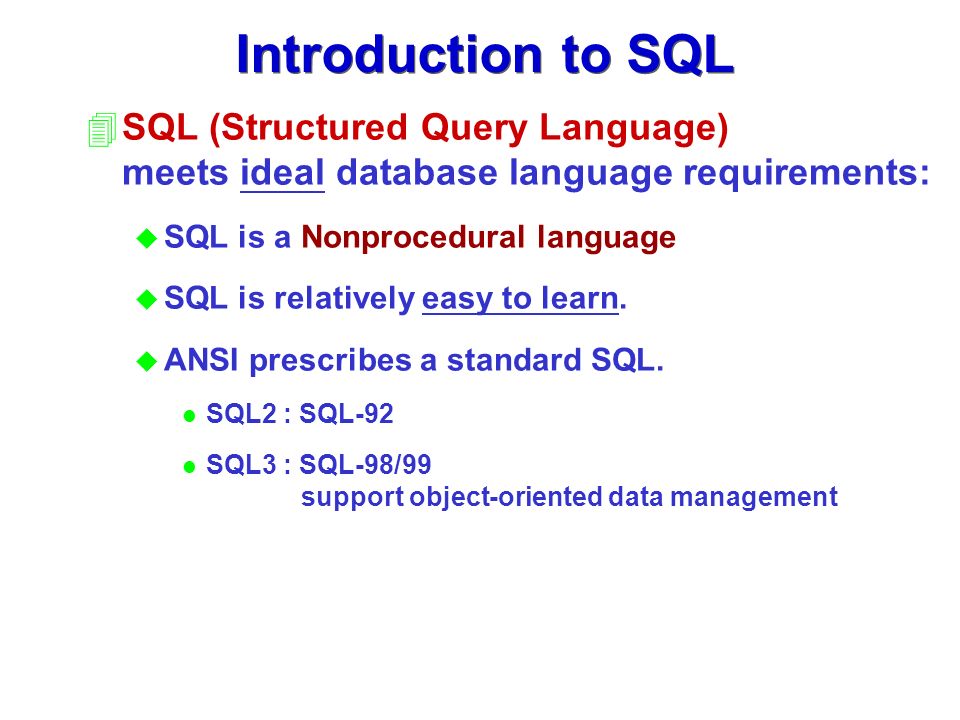 Introduction to SQL

SQL (Structured Query Language) meets ideal database language requirements:

SQL is a Nonprocedural language

SQL is relatively easy to learn.

ANSI prescribes a standard SQL.

SQL2 : SQL-92

SQL3 : SQL-98/99
support object-oriented data management